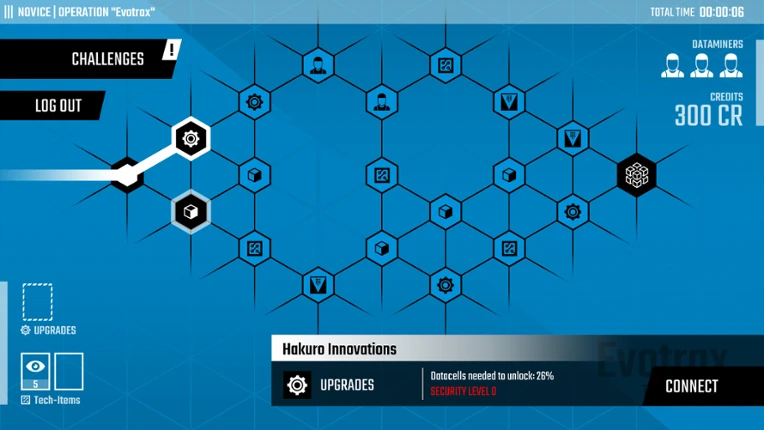 NOVICE | OPERATION "Evotrax"

TOTAL TIME 00:00:06

CHALLENGES

!

LOG OUT

DATAMINERS

CREDITS
300 CR

UPGRADES

5

Tech-Items

Hakuro Innovations

Evotrax

UPGRADES

Datacells needed to unlock: 26%
SECURITY LEVEL 0

CONNECT